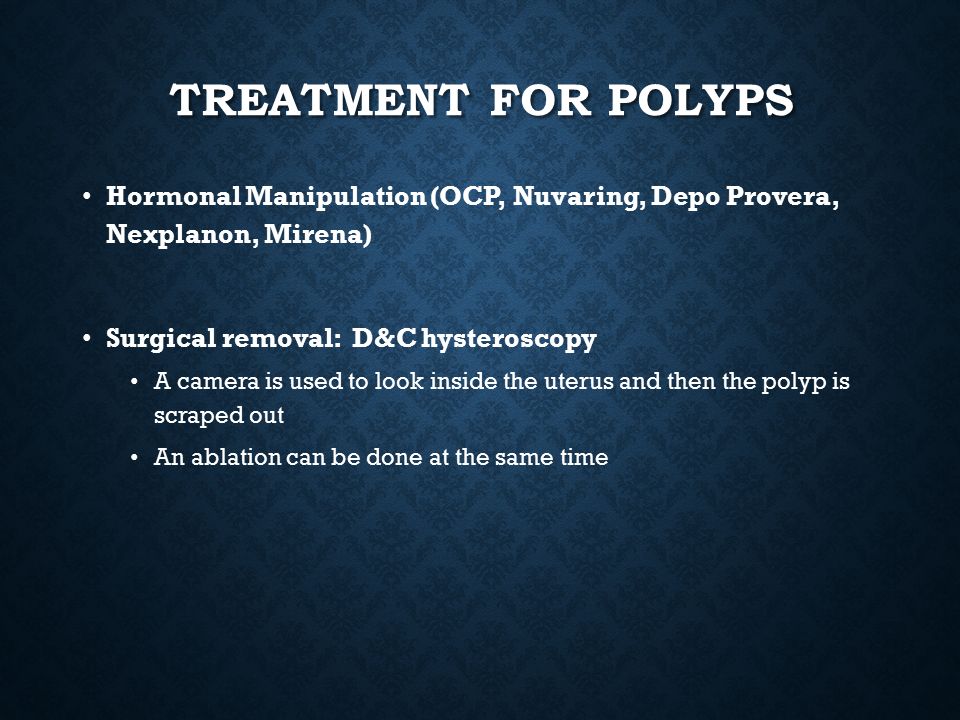 TREATMENT FOR POLYPS

• Hormonal Manipulation (OCP, Nuvaring, Depo Provera, Nexplanon, Mirena)

• Surgical removal: D&C hysteroscopy
  • A camera is used to look inside the uterus and then the polyp is scraped out
  • An ablation can be done at the same time